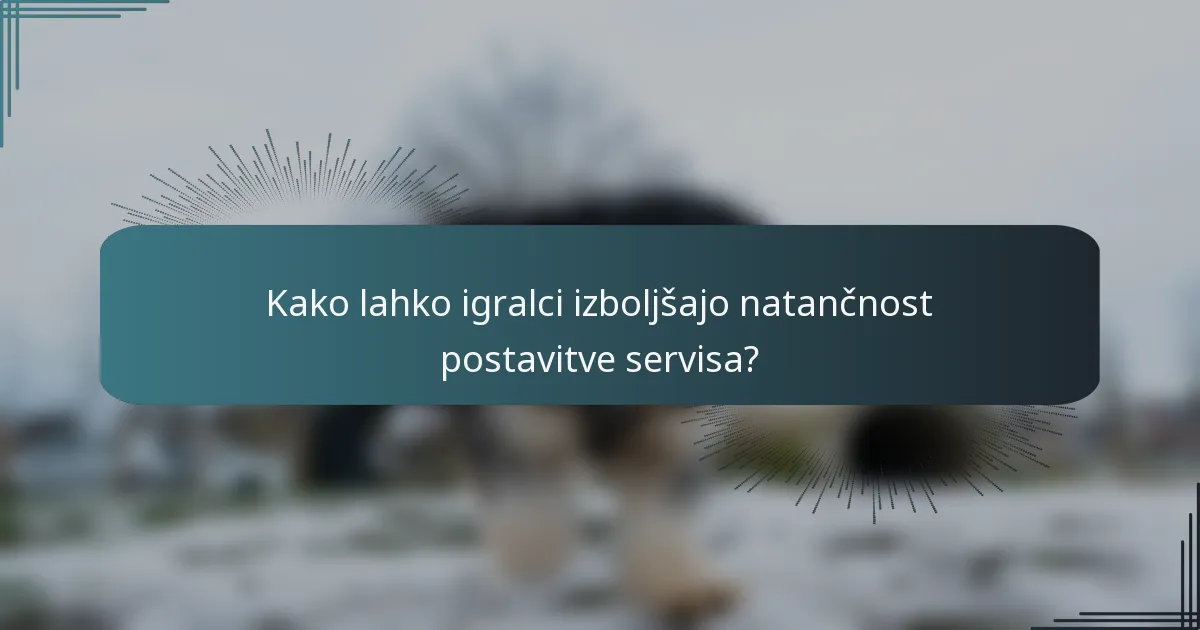 Kako lahko igralci izboljšajo natančnost postavitve servisa?